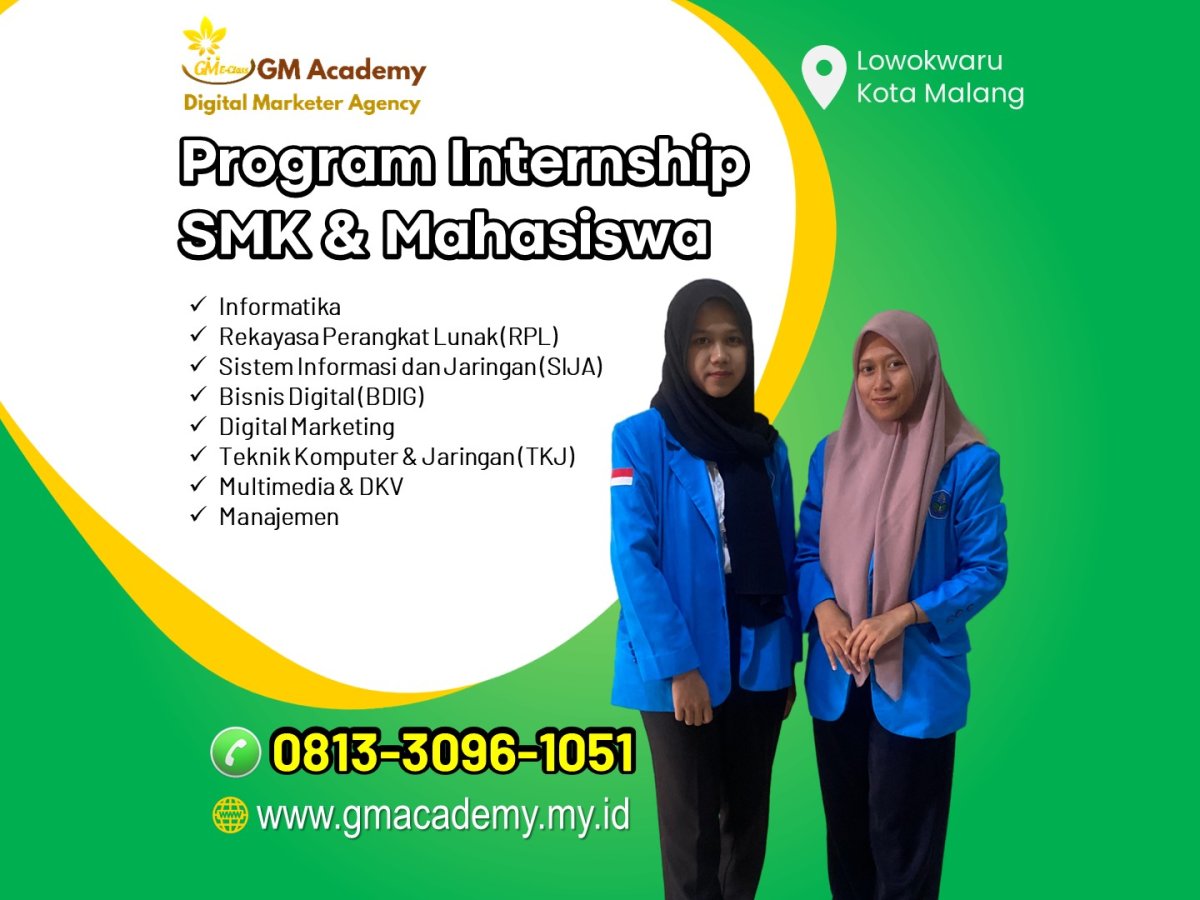 GM E-Class GM Academy
Digital Marketer Agency

Lowokwaru
Kota Malang

Program Internship
SMK & Mahasiswa

✓ Informatika
✓ Rekayasa Perangkat Lunak (RPL)
✓ Sistem Informasi dan Jaringan (SIJA)
✓ Bisnis Digital (BDIG)
✓ Digital Marketing
✓ Teknik Komputer & Jaringan (TKJ)
✓ Multimedia & DKV
✓ Manajemen

0813-3096-1051
www.gmacademy.my.id